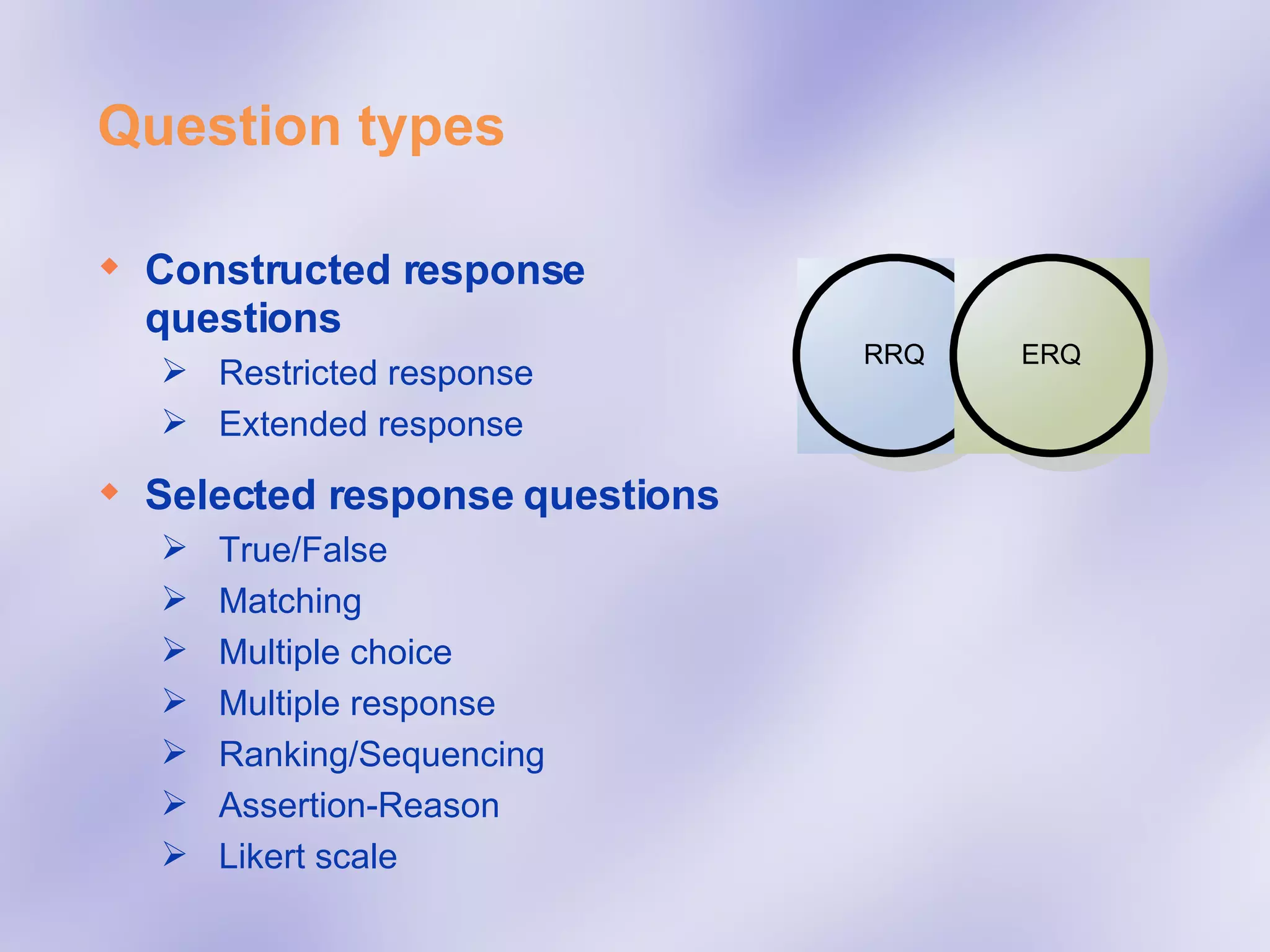 Question types

◆ Constructed response questions
➢ Restricted response
➢ Extended response

◆ Selected response questions
➢ True/False
➢ Matching
➢ Multiple choice
➢ Multiple response
➢ Ranking/Sequencing
➢ Assertion-Reason
➢ Likert scale

RRQ

ERQ